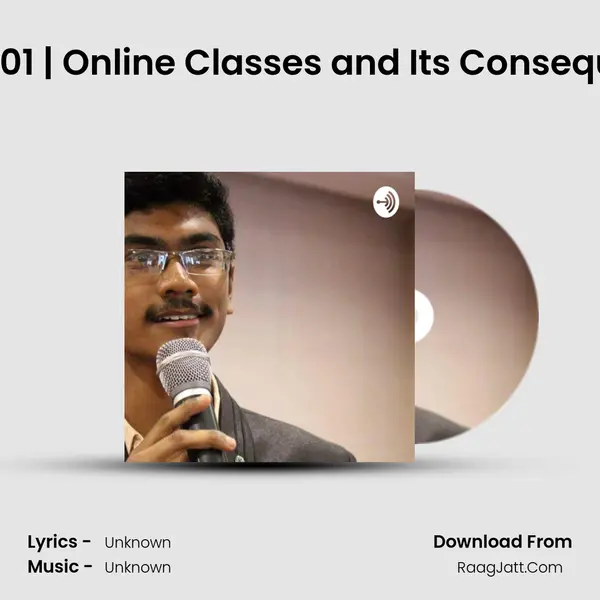 01 | Online Classes and Its Consequ

Lyrics - Unknown
Music - Unknown

Download From
RaagJatt.Com